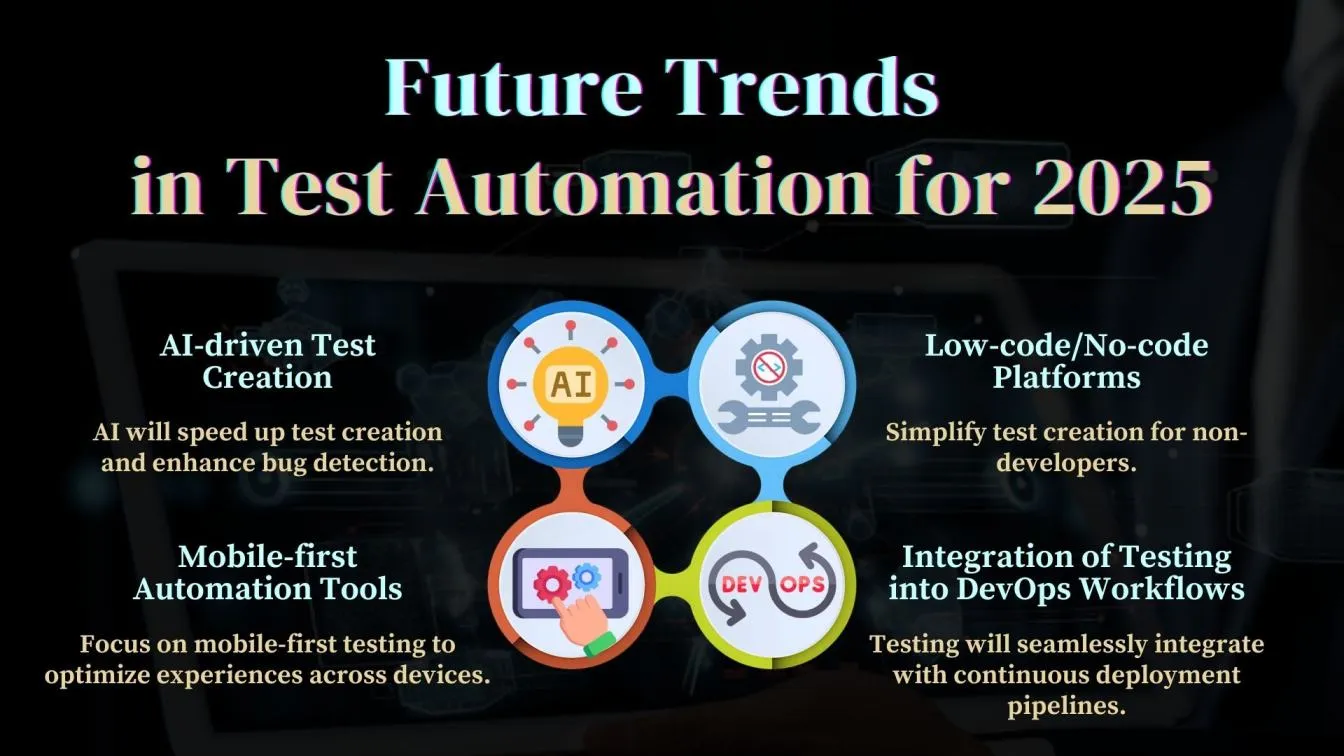 Future Trends in Test Automation for 2025

AI-driven Test Creation

AI will speed up test creation and enhance bug detection.

AI

Low-code/No-code Platforms

Simplify test creation for non-developers.

Mobile-first Automation Tools

Focus on mobile-first testing to optimize experiences across devices.

DEV OPS

Integration of Testing into DevOps Workflows

Testing will seamlessly integrate with continuous deployment pipelines.